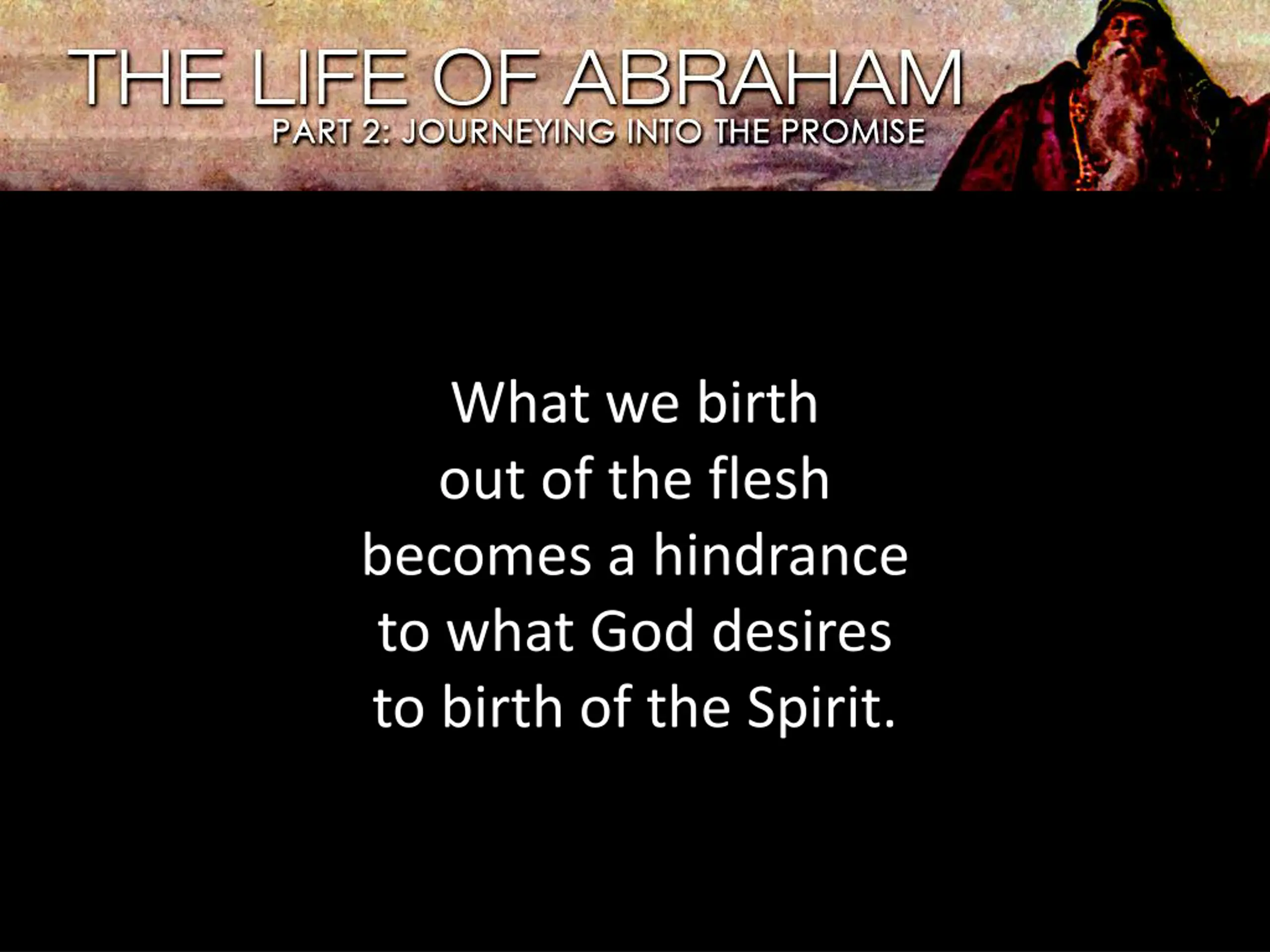 THE LIFE OF ABRAHAM
PART 2: JOURNEYING INTO THE PROMISE

What we birth out of the flesh becomes a hindrance to what God desires to birth of the Spirit.